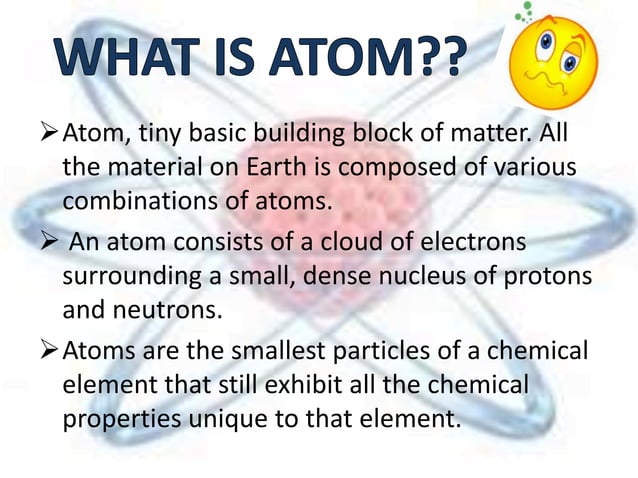 WHAT IS ATOM??

➢ Atom, tiny basic building block of matter. All the material on Earth is composed of various combinations of atoms.

➢ An atom consists of a cloud of electrons surrounding a small, dense nucleus of protons and neutrons.

➢ Atoms are the smallest particles of a chemical element that still exhibit all the chemical properties unique to that element.